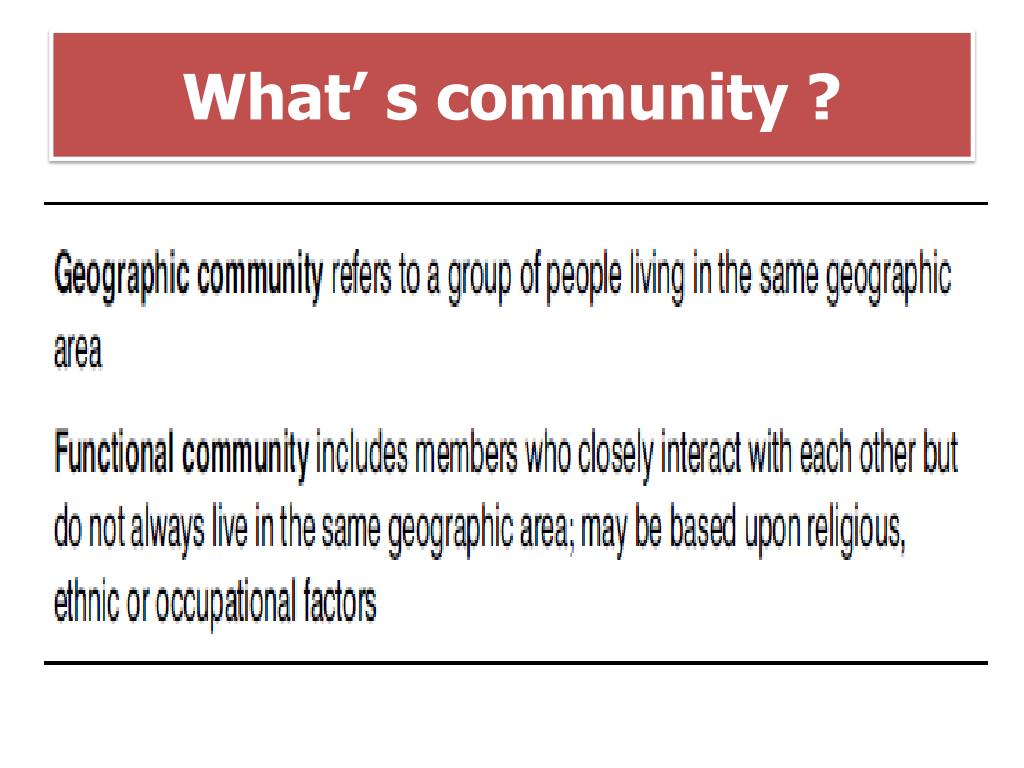 What’ s community ?

Geographic community refers to a group of people living in the same geographic area

Functional community includes members who closely interact with each other but do not always live in the same geographic area; may be based upon religious, ethnic or occupational factors